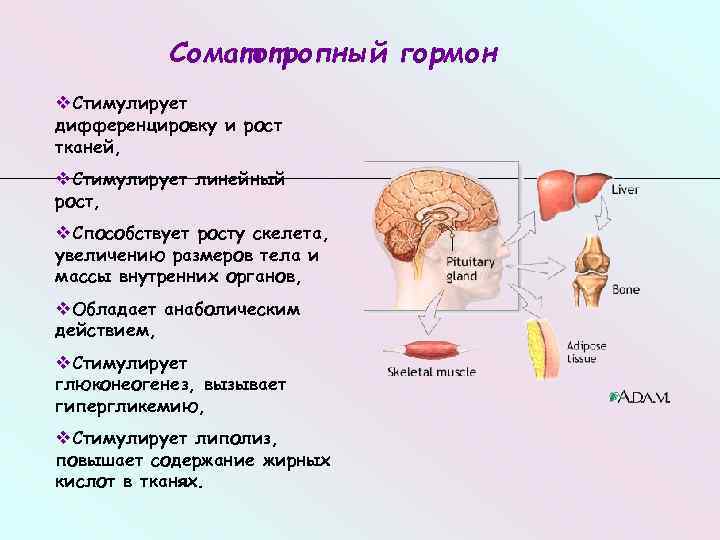 Соматотропный гормон

❖Стимулирует дифференцировку и рост тканей,

❖Стимулирует линейный рост,

❖Способствует росту скелета, увеличению размеров тела и массы внутренних органов,

❖Обладает анаболическим действием,

❖Стимулирует глюконеогенез, вызывает гипергликемию,

❖Стимулирует липолиз, повышает содержание жирных кислот в тканях.

Pituitary gland

Liver

Bone

Adipose tissue

Skeletal muscle

A.D.A.M.